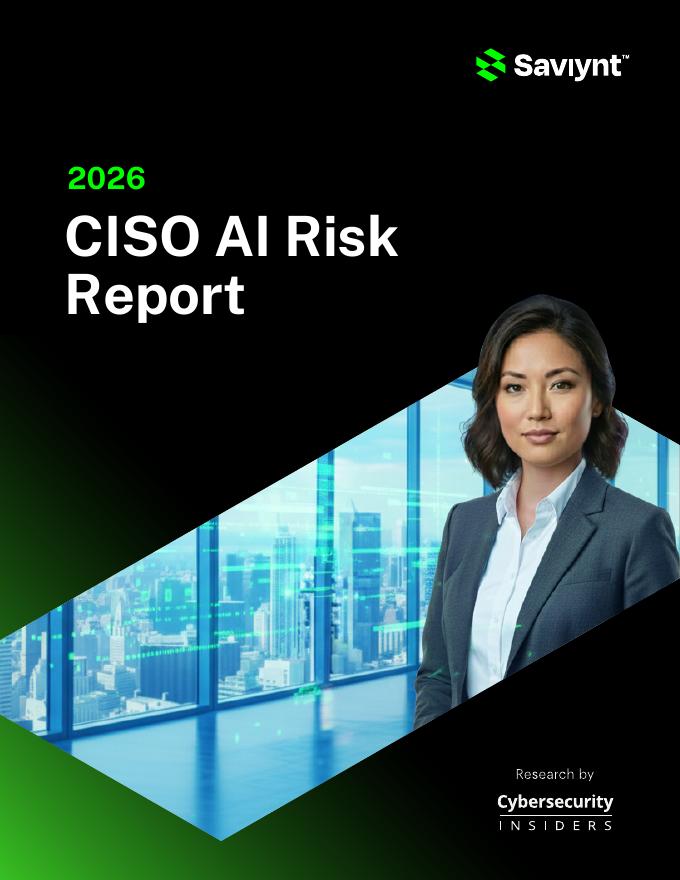 Saviynt™

2026

CISO AI Risk Report

Research by

Cybersecurity INSIDERS